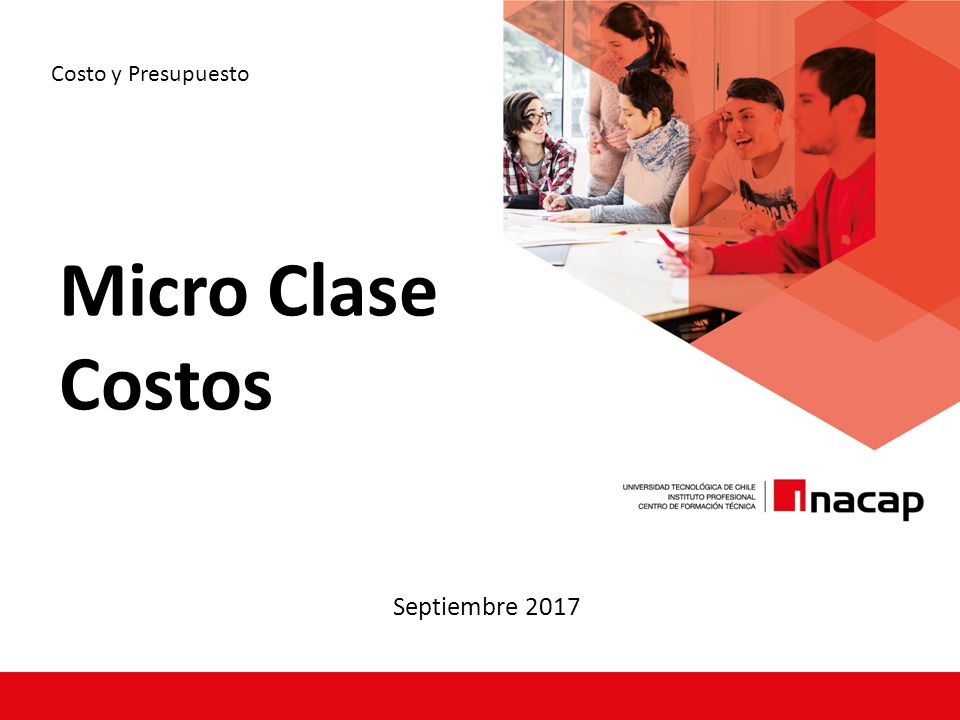 Costo y Presupuesto

Micro Clase Costos

UNIVERSIDAD TECNOLÓGICA DE CHILE
INSTITUTO PROFESIONAL
CENTRO DE FORMACIÓN TÉCNICA

inacap

Septiembre 2017